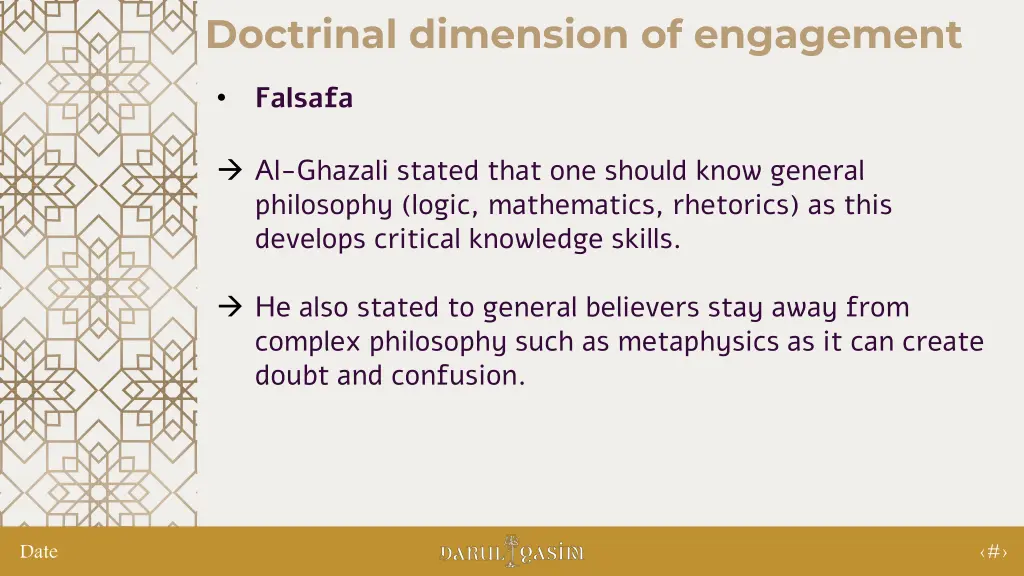 Doctrinal dimension of engagement

• Falsafa

→ Al-Ghazali stated that one should know general philosophy (logic, mathematics, rhetorics) as this develops critical knowledge skills.

→ He also stated to general believers stay away from complex philosophy such as metaphysics as it can create doubt and confusion.

Date

DARUL QASIM

‹#›